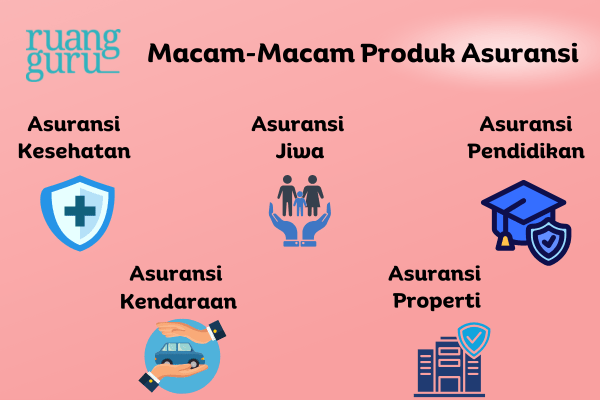 ruang guru

Macam-Macam Produk Asuransi

Asuransi Kesehatan

Asuransi Jiwa

Asuransi Pendidikan

Asuransi Kendaraan

Asuransi Properti